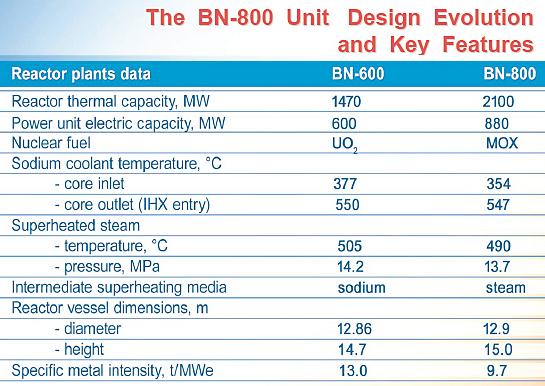 The BN-800 Unit Design Evolution and Key Features

| Reactor plants data | BN-600 | BN-800 |
|---|---|---|
| Reactor thermal capacity, MW | 1470 | 2100 |
| Power unit electric capacity, MW | 600 | 880 |
| Nuclear fuel | $UO_2$ | MOX |
| Sodium coolant temperature, °C | | |
| - core inlet | 377 | 354 |
| - core outlet (IHX entry) | 550 | 547 |
| Superheated steam | | |
| - temperature, °C | 505 | 490 |
| - pressure, MPa | 14.2 | 13.7 |
| Intermediate superheating media | sodium | steam |
| Reactor vessel dimensions, m | | |
| - diameter | 12.86 | 12.9 |
| - height | 14.7 | 15.0 |
| Specific metal intensity, t/MWe | 13.0 | 9.7 |